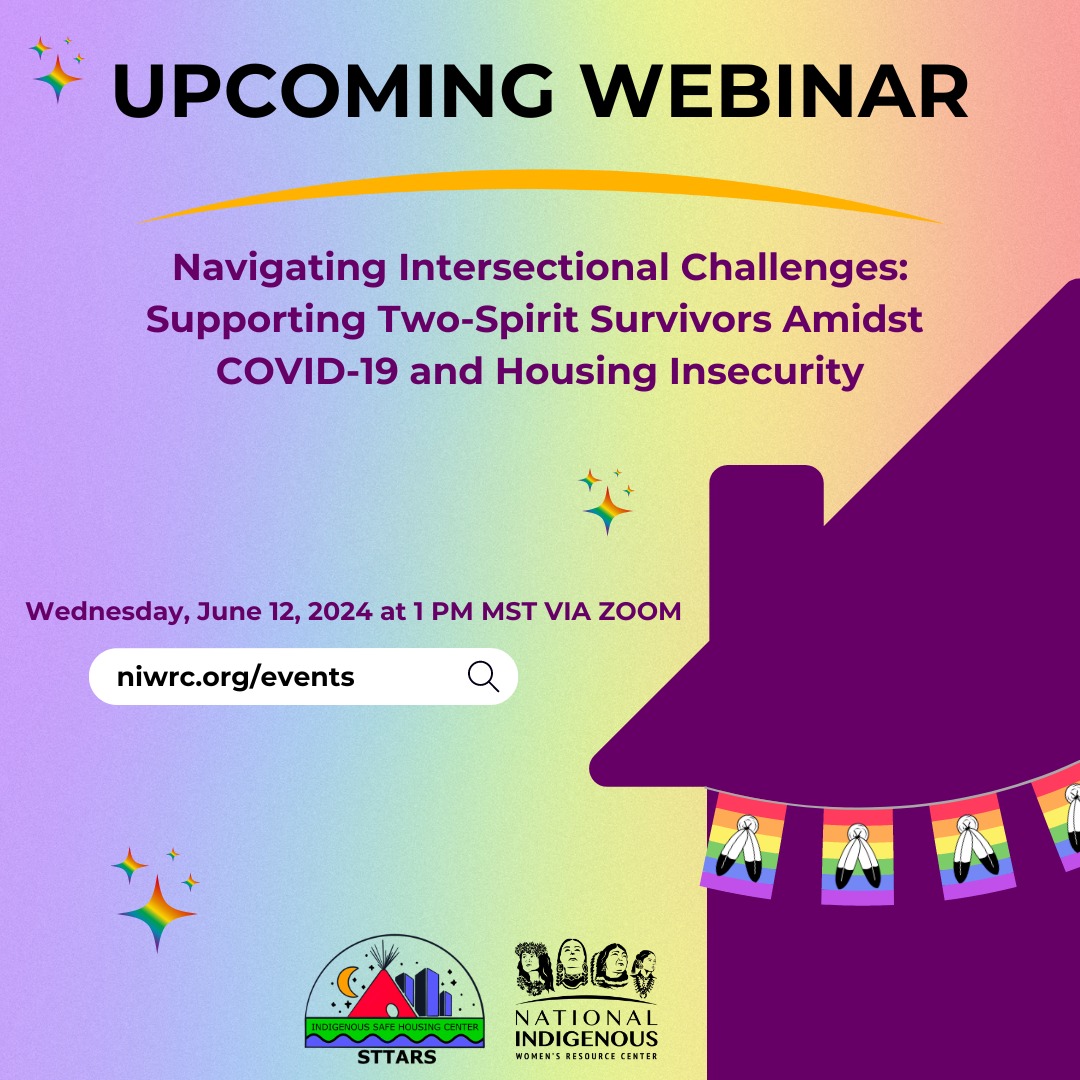 UPCOMING WEBINAR

Navigating Intersectional Challenges: Supporting Two-Spirit Survivors Amidst COVID-19 and Housing Insecurity

Wednesday, June 12, 2024 at 1 PM MST VIA ZOOM

niwrc.org/events

INDIGENOUS SAFE HOUSING CENTER
STTARS

NATIONAL INDIGENOUS WOMEN'S RESOURCE CENTER